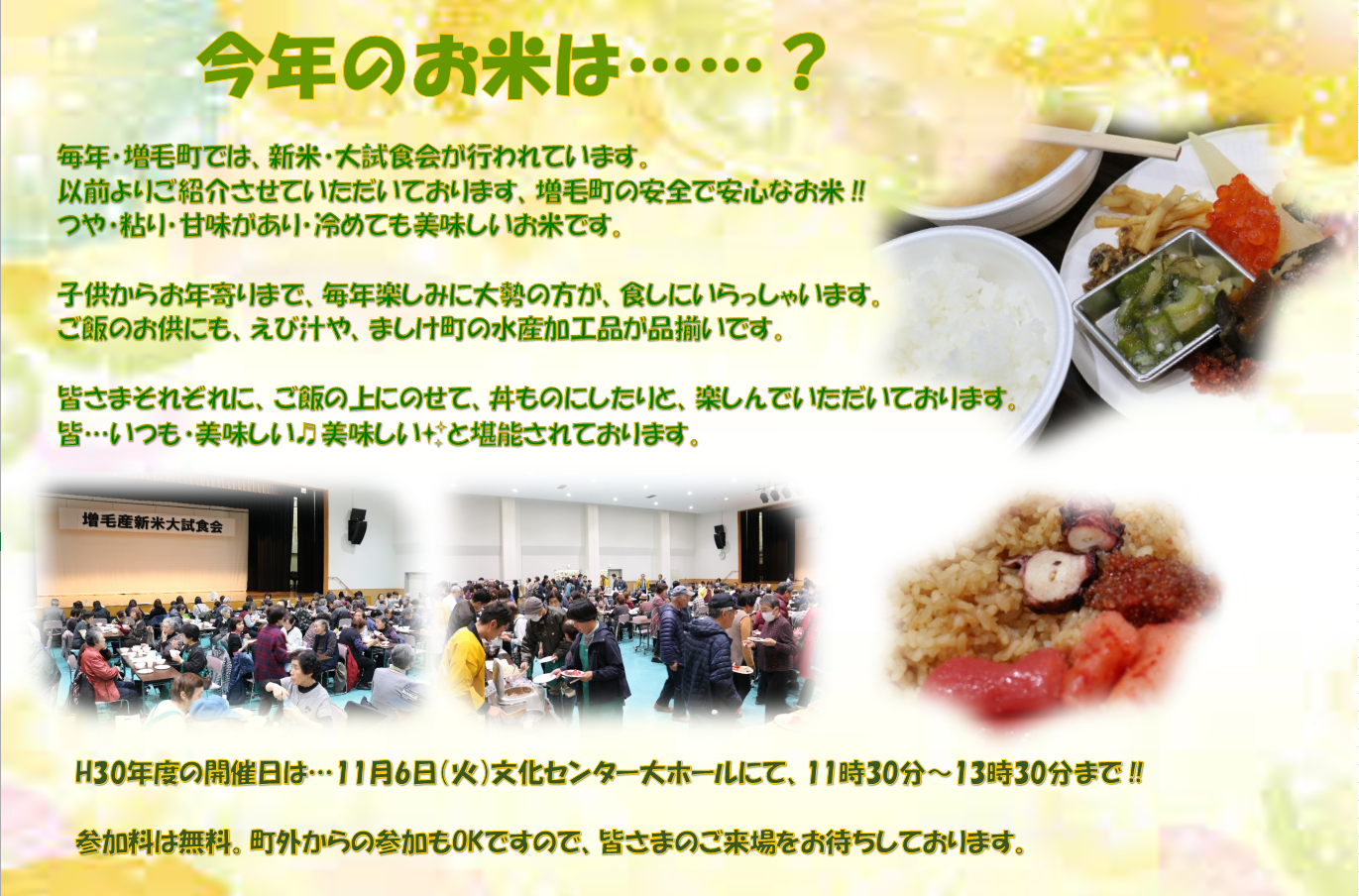 今年のお米は……？

毎年・増毛町では、新米・大試食会が行われています。
以前よりご紹介させていただいております、増毛町の安全で安心なお米‼
つや・粘り・甘味があり・冷めても美味しいお米です。

子供からお年寄りまで、毎年楽しみに大勢の方が、食しにいらっしゃいます。
ご飯のお供にも、えび汁や、ましけ町の水産加工品が品揃いです。

皆さまそれぞれに、ご飯の上にのせて、丼ものにしたりと、楽しんでいただいております。
皆…いつも・美味しい♪美味しい✨と堪能されております。

増毛産新米大試食会

H30年度の開催日は…11月6日(火)文化センター大ホールにて、11時30分～13時30分まで‼

参加料は無料。町外からの参加もOKですので、皆さまのご来場をお待ちしております。